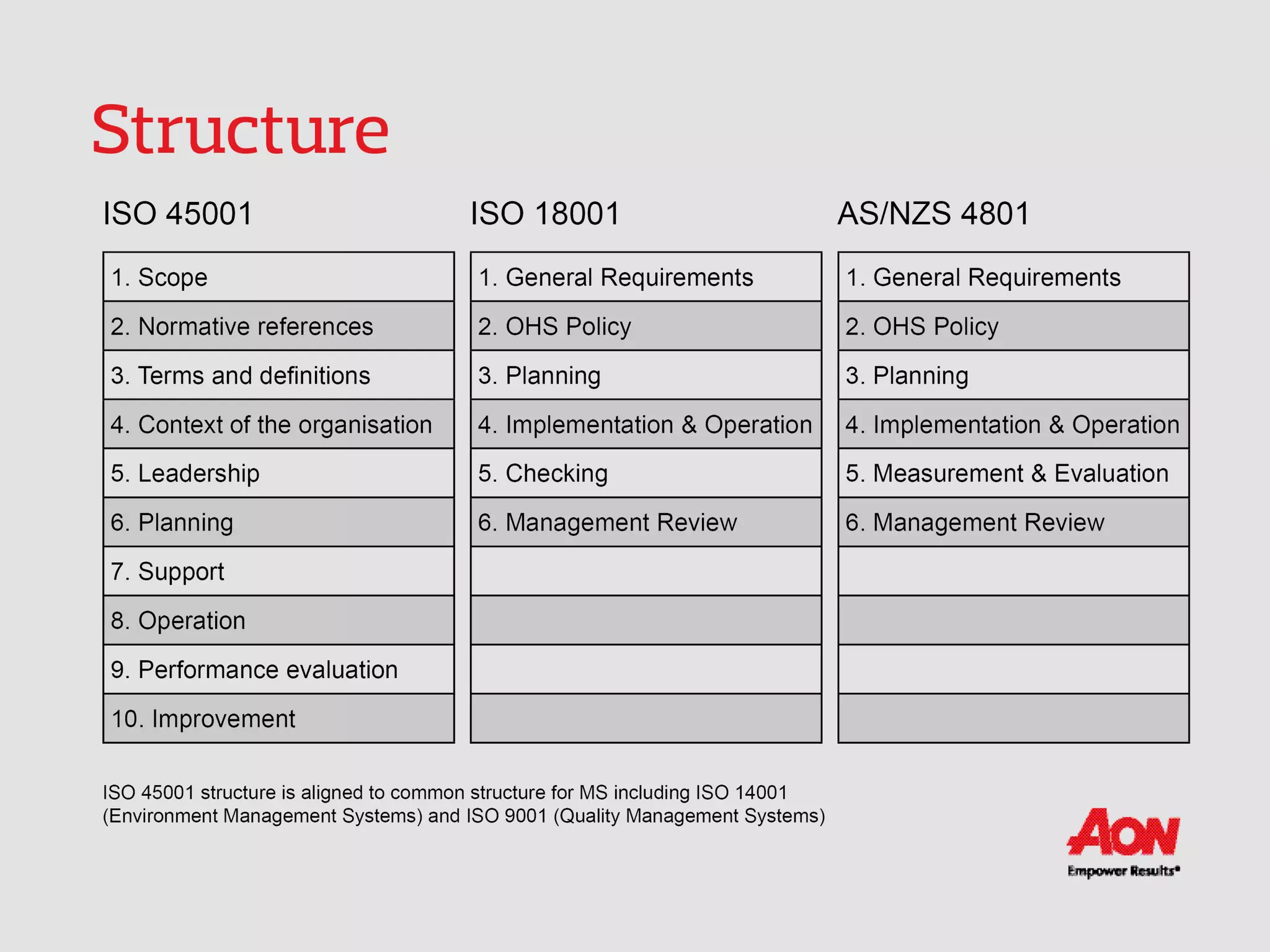 Structure

| ISO 45001 | ISO 18001 | AS/NZS 4801 |
|---|---|---|
| 1. Scope | 1. General Requirements | 1. General Requirements |
| 2. Normative references | 2. OHS Policy | 2. OHS Policy |
| 3. Terms and definitions | 3. Planning | 3. Planning |
| 4. Context of the organisation | 4. Implementation & Operation | 4. Implementation & Operation |
| 5. Leadership | 5. Checking | 5. Measurement & Evaluation |
| 6. Planning | 6. Management Review | 6. Management Review |
| 7. Support | | |
| 8. Operation | | |
| 9. Performance evaluation | | |
| 10. Improvement | | |

ISO 45001 structure is aligned to common structure for MS including ISO 14001 (Environment Management Systems) and ISO 9001 (Quality Management Systems)

AON
Empower Results®